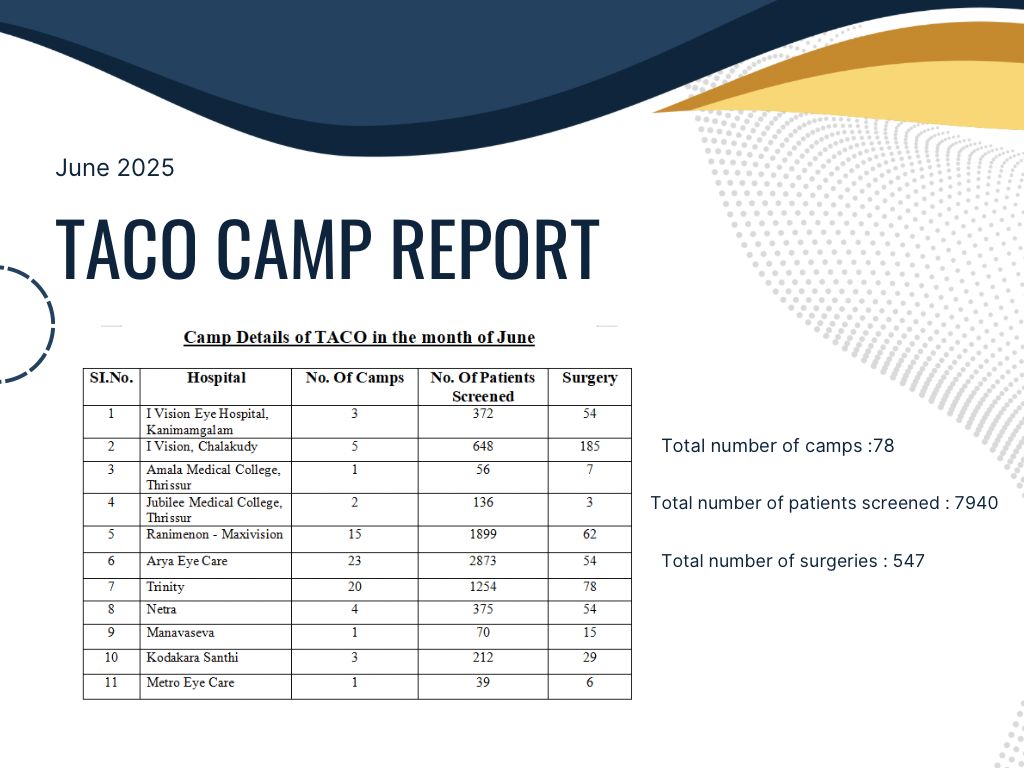 June 2025

TACO CAMP REPORT

Camp Details of TACO in the month of June

| SI.No. | Hospital | No. Of Camps | No. Of Patients Screened | Surgery |
|---|---|---|---|---|
| 1 | I Vision Eye Hospital, Kanimamgalam | 3 | 372 | 54 |
| 2 | I Vision, Chalakudy | 5 | 648 | 185 |
| 3 | Amala Medical College, Thrissur | 1 | 56 | 7 |
| 4 | Jubilee Medical College, Thrissur | 2 | 136 | 3 |
| 5 | Ranimenon - Maxivision | 15 | 1899 | 62 |
| 6 | Arya Eye Care | 23 | 2873 | 54 |
| 7 | Trinity | 20 | 1254 | 78 |
| 8 | Netra | 4 | 375 | 54 |
| 9 | Manavaseva | 1 | 70 | 15 |
| 10 | Kodakara Santhi | 3 | 212 | 29 |
| 11 | Metro Eye Care | 1 | 39 | 6 |

Total number of camps :78

Total number of patients screened : 7940

Total number of surgeries : 547